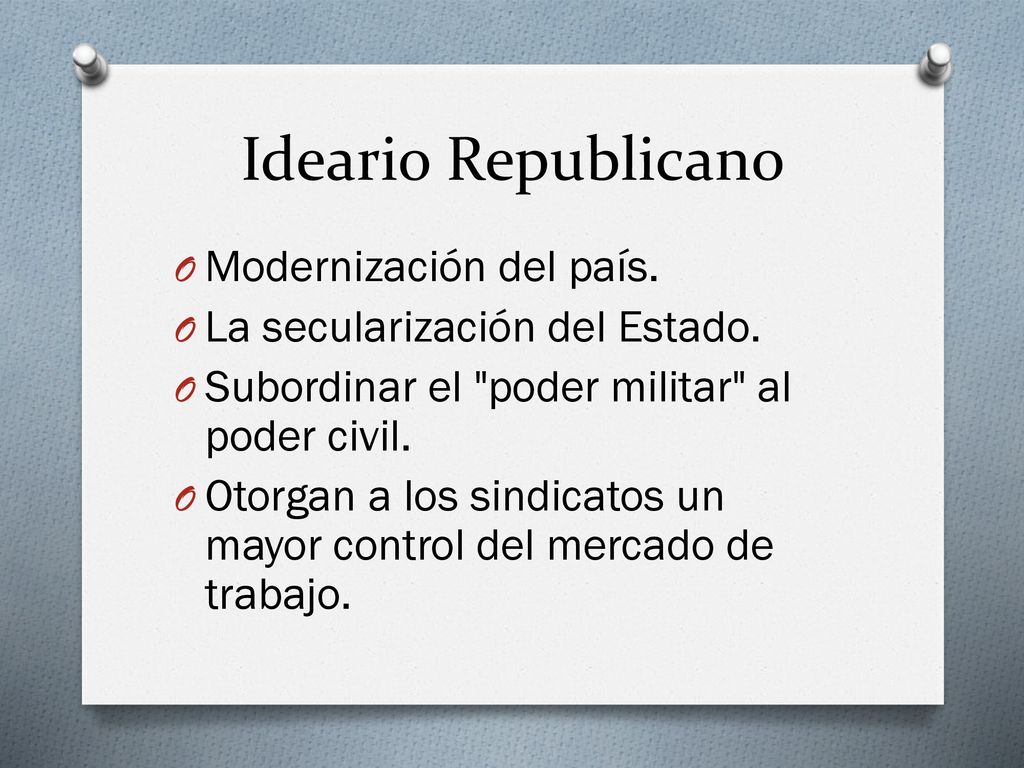 Ideario Republicano

O Modernización del país.
O La secularización del Estado.
O Subordinar el "poder militar" al poder civil.
O Otorgan a los sindicatos un mayor control del mercado de trabajo.